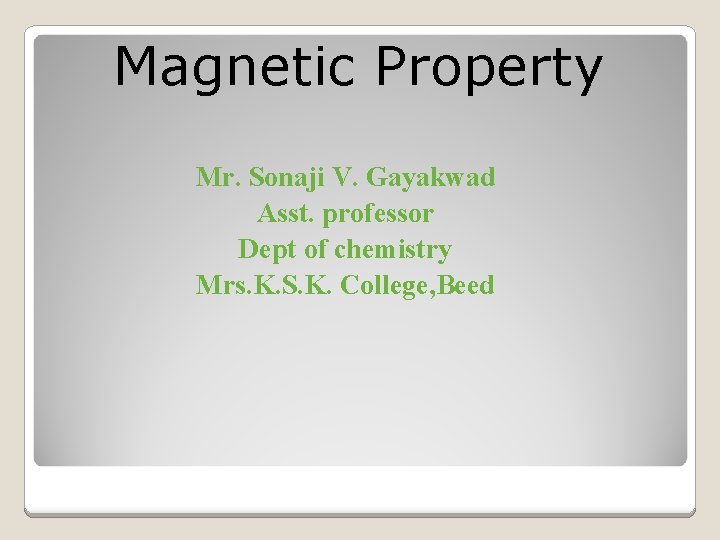 Magnetic Property

Mr. Sonaji V. Gayakwad
Asst. professor
Dept of chemistry
Mrs.K.S.K. College,Beed